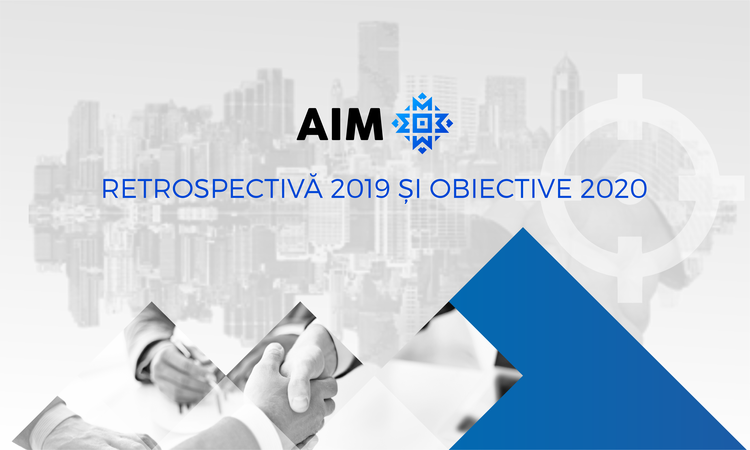 AIM

RETROSPECTIVĂ 2019 ȘI OBIECTIVE 2020